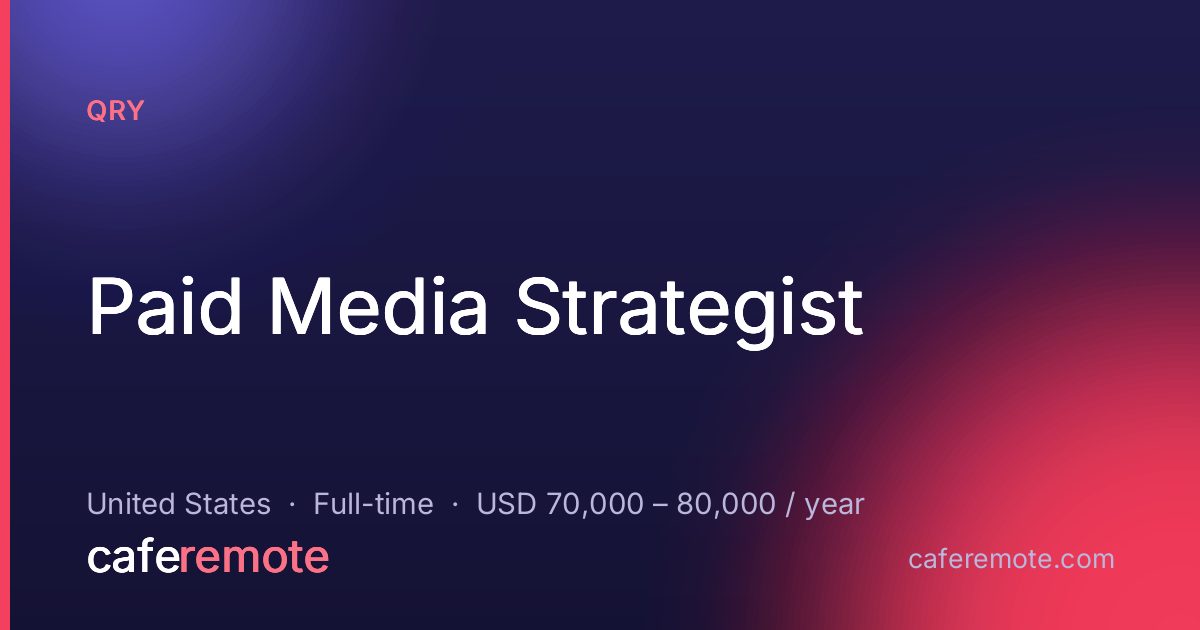 QRY

Paid Media Strategist

United States · Full-time · USD 70,000 – 80,000 / year

caferemote

caferemote.com